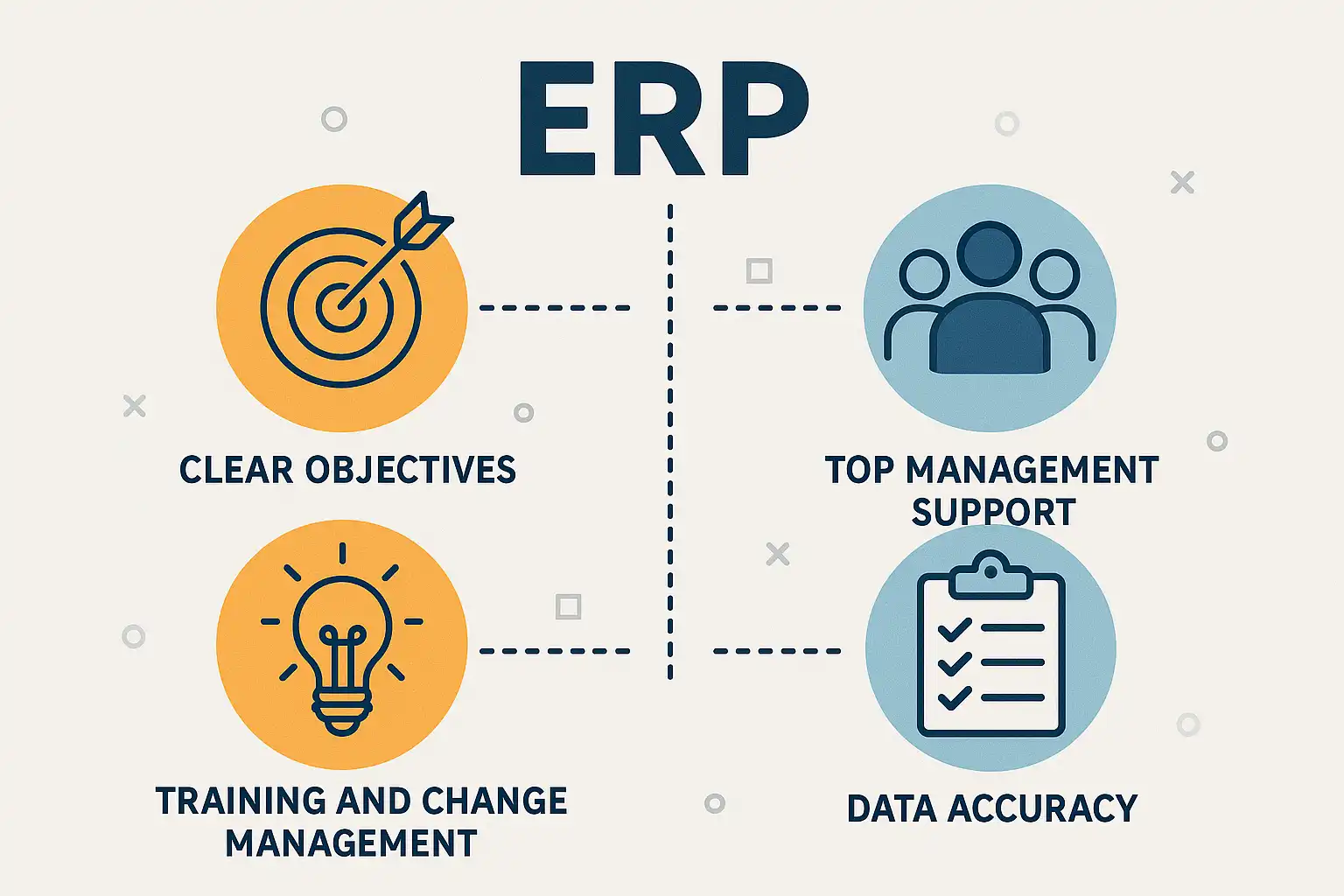 ERP

CLEAR OBJECTIVES

TOP MANAGEMENT SUPPORT

TRAINING AND CHANGE MANAGEMENT

DATA ACCURACY